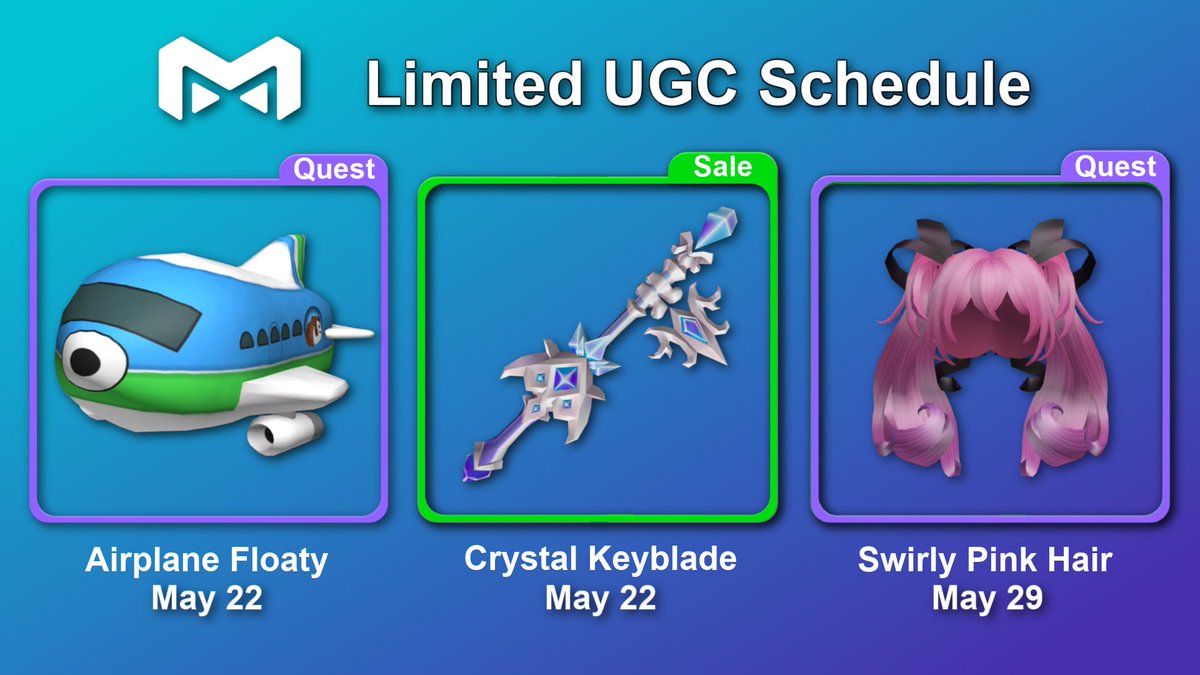 Limited UGC Schedule

Quest

Airplane Floaty
May 22

Sale

Crystal Keyblade
May 22

Quest

Swirly Pink Hair
May 29